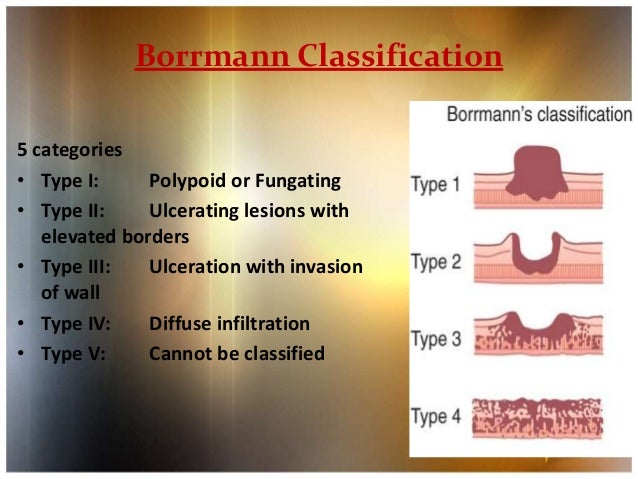 Borrmann Classification

5 categories
• Type I: Polypoid or Fungating
• Type II: Ulcerating lesions with elevated borders
• Type III: Ulceration with invasion of wall
• Type IV: Diffuse infiltration
• Type V: Cannot be classified

Borrmann's classification

Type 1

Type 2

Type 3

Type 4